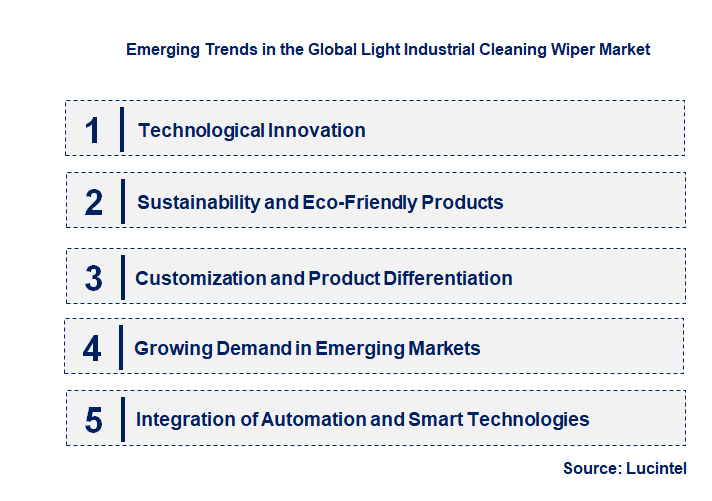 Emerging Trends in the Global Light Industrial Cleaning Wiper Market

1 Technological Innovation

2 Sustainability and Eco-Friendly Products

3 Customization and Product Differentiation

4 Growing Demand in Emerging Markets

5 Integration of Automation and Smart Technologies

Source: Lucintel